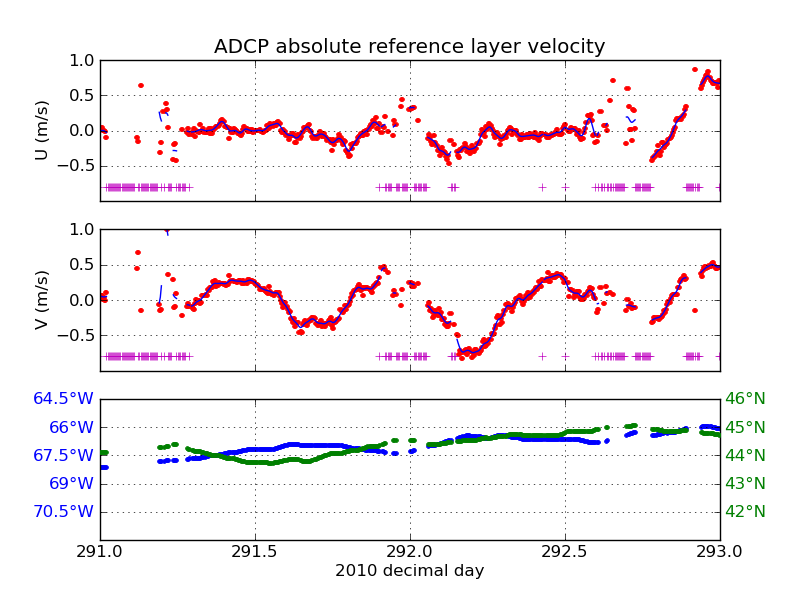 ADCP absolute reference layer velocity

U (m/s)
1.0
0.5
0.0
−0.5

V (m/s)
1.0
0.5
0.0
−0.5

64.5°W
66°W
67.5°W
69°W
70.5°W

46°N
45°N
44°N
43°N
42°N

291.0
291.5
292.0
292.5
293.0
2010 decimal day